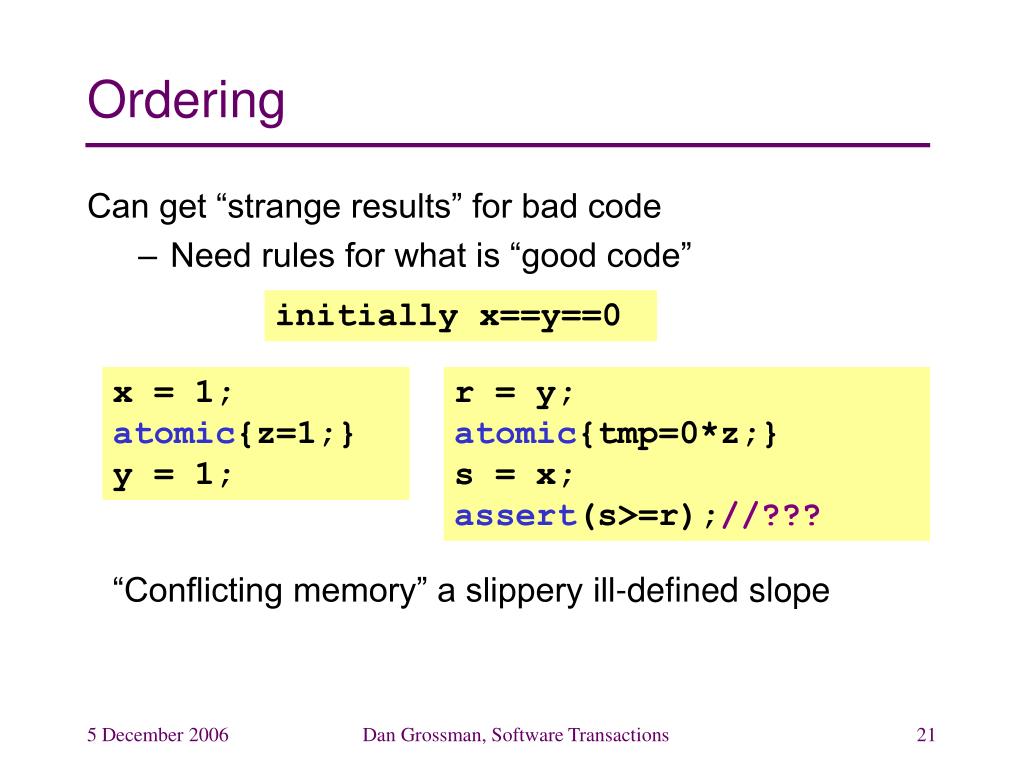 Ordering

Can get “strange results” for bad code

– Need rules for what is “good code”

initially x==y==0

x = 1;
atomic{z=1;}
y = 1;

r = y;
atomic{tmp=0*z;}
s = x;
assert(s>=r);//???

“Conflicting memory” a slippery ill-defined slope

5 December 2006

Dan Grossman, Software Transactions

21